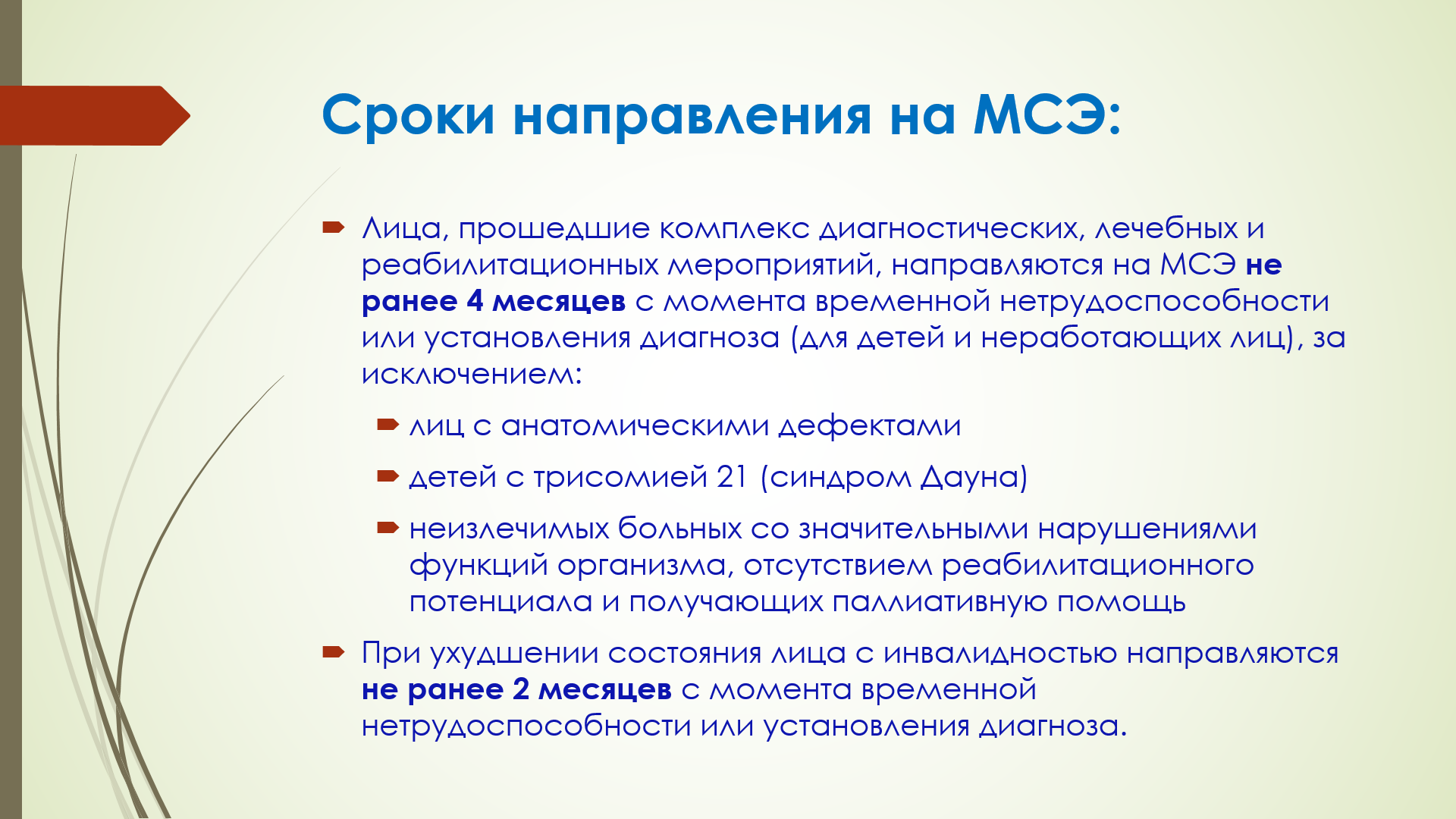 Сроки направления на МСЭ:

Лица, прошедшие комплекс диагностических, лечебных и реабилитационных мероприятий, направляются на МСЭ не ранее 4 месяцев с момента временной нетрудоспособности или установления диагноза (для детей и неработающих лиц), за исключением:

лиц с анатомическими дефектами

детей с трисомией 21 (синдром Дауна)

неизлечимых больных со значительными нарушениями функций организма, отсутствием реабилитационного потенциала и получающих паллиативную помощь

При ухудшении состояния лица с инвалидностью направляются не ранее 2 месяцев с момента временной нетрудоспособности или установления диагноза.